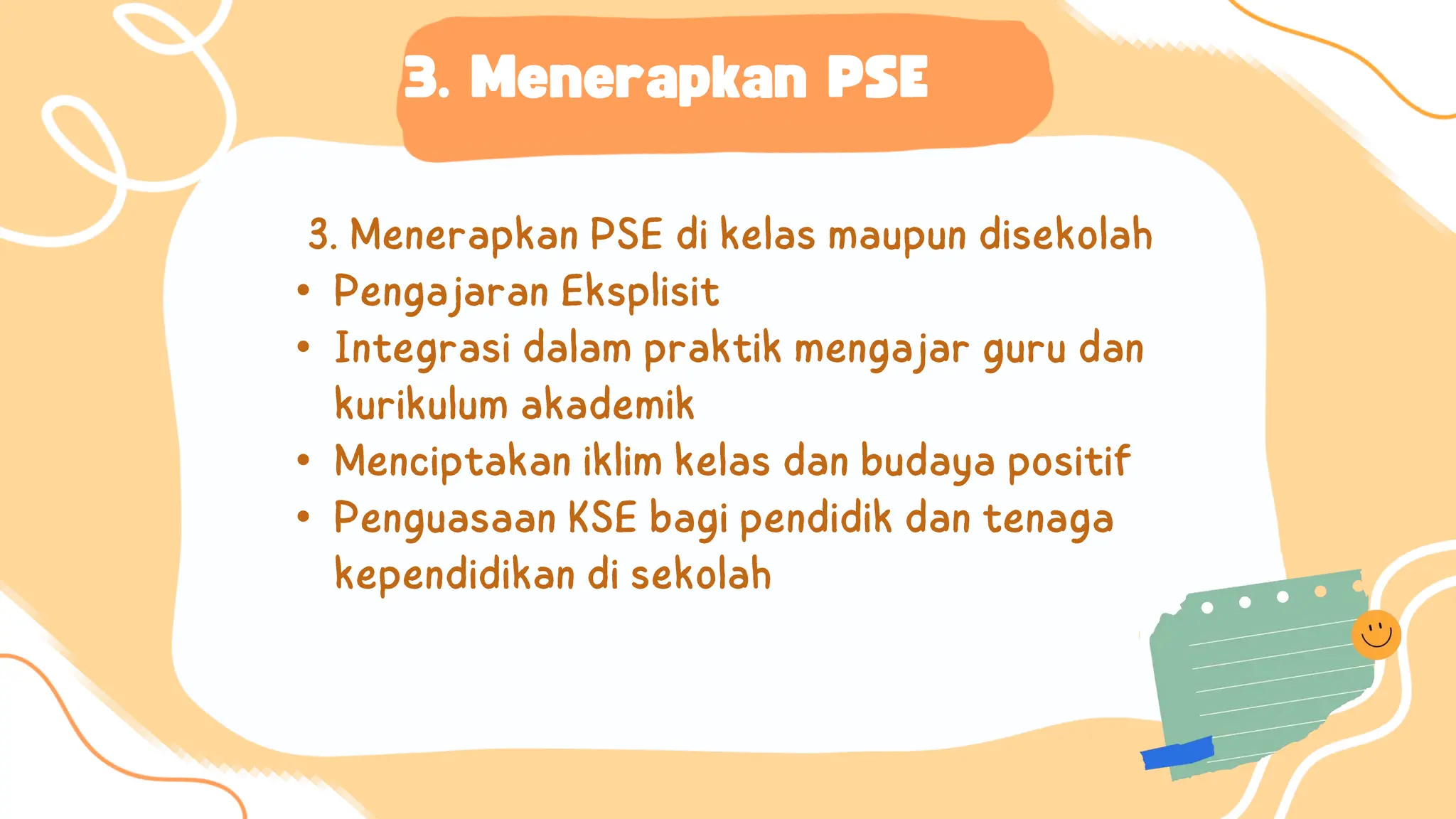 3. Menerapkan PSE

3. Menerapkan PSE di kelas maupun disekolah
• Pengajaran Eksplisit
• Integrasi dalam praktik mengajar guru dan kurikulum akademik
• Menciptakan iklim kelas dan budaya positif
• Penguasaan KSE bagi pendidik dan tenaga kependidikan di sekolah